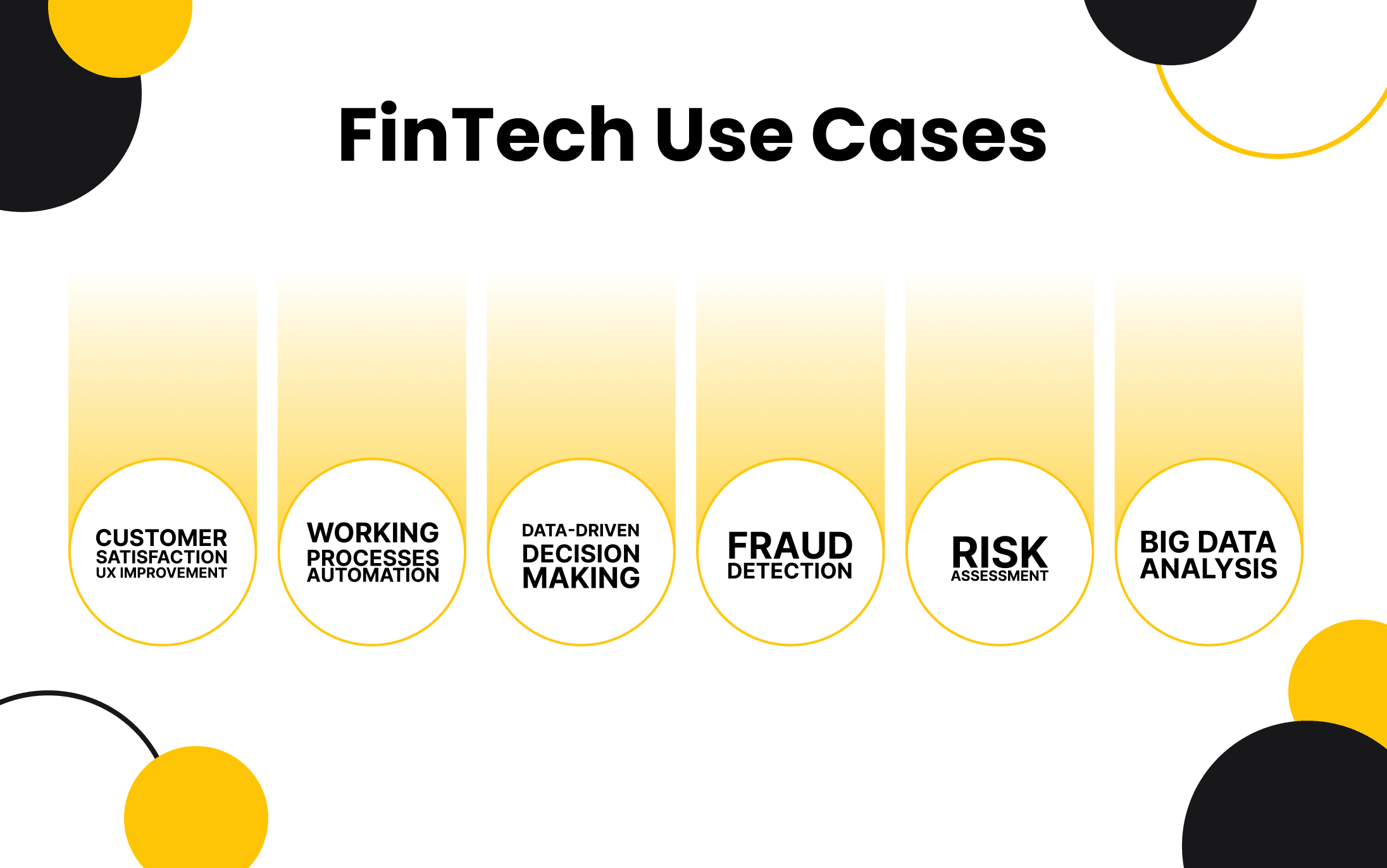 FinTech Use Cases

CUSTOMER SATISFACTION UX IMPROVEMENT

WORKING PROCESSES AUTOMATION

DATA-DRIVEN DECISION MAKING

FRAUD DETECTION

RISK ASSESSMENT

BIG DATA ANALYSIS